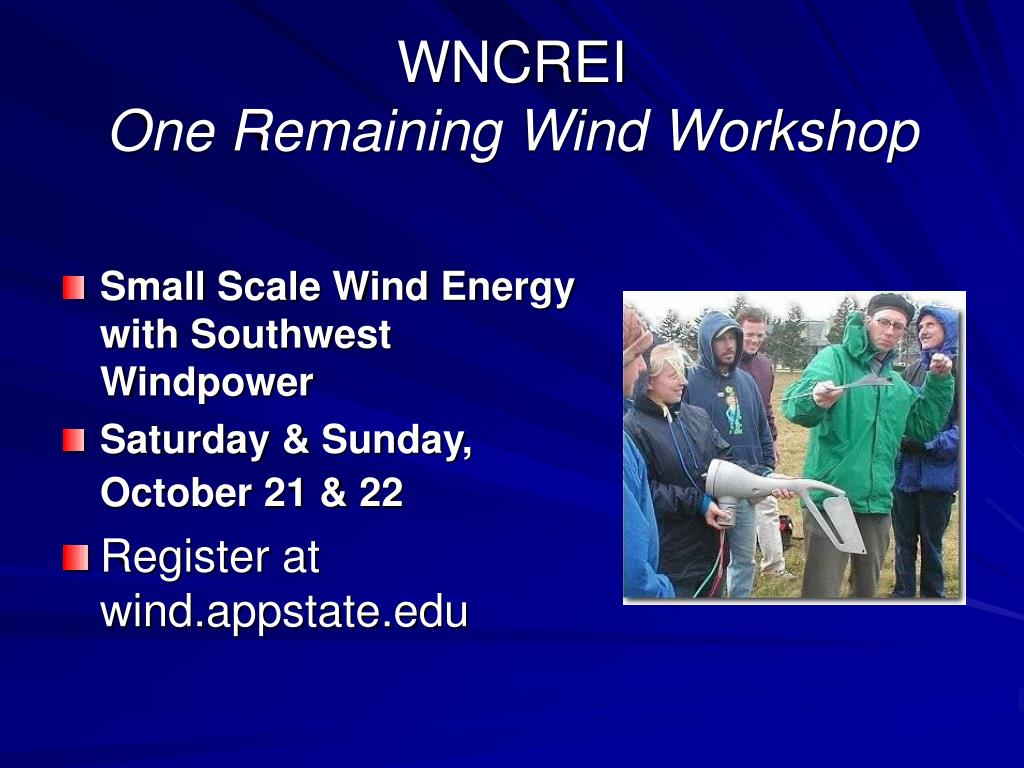 WNCREI
One Remaining Wind Workshop

Small Scale Wind Energy with Southwest Windpower

Saturday & Sunday, October 21 & 22

Register at wind.appstate.edu